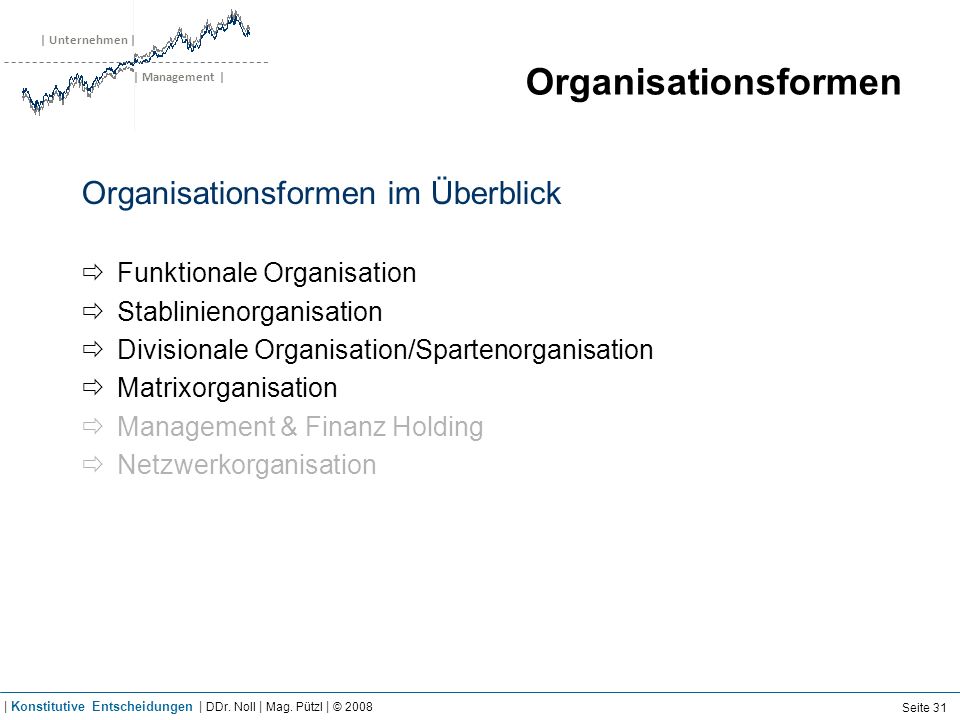 | Unternehmen |
| Management |

Organisationsformen

Organisationsformen im Überblick

⇨ Funktionale Organisation
⇨ Stablinienorganisation
⇨ Divisionale Organisation/Spartenorganisation
⇨ Matrixorganisation
⇨ Management & Finanz Holding
⇨ Netzwerkorganisation

| Konstitutive Entscheidungen | DDr. Noll | Mag. Pützl | © 2008

Seite 31